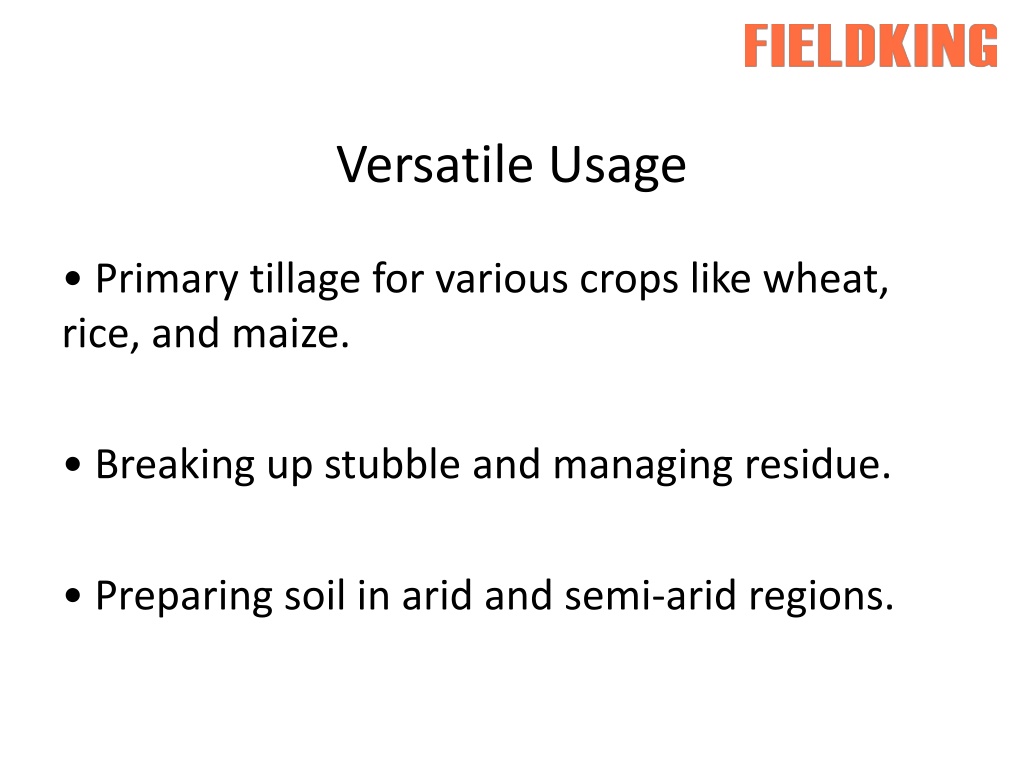 FIELDKING

Versatile Usage

• Primary tillage for various crops like wheat, rice, and maize.

• Breaking up stubble and managing residue.

• Preparing soil in arid and semi-arid regions.